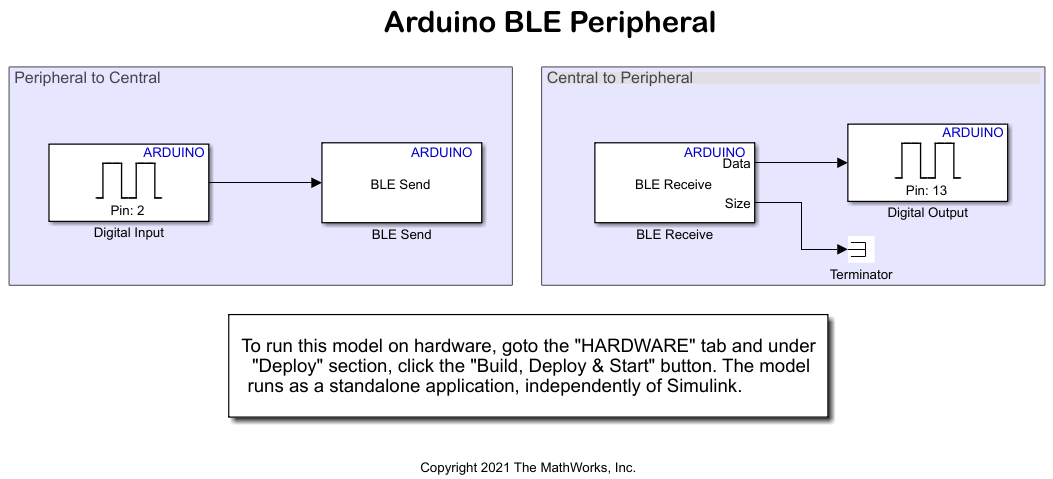 Arduino BLE Peripheral

Peripheral to Central

ARDUINO
Pin: 2
Digital Input

ARDUINO
BLE Send
BLE Send

Central to Peripheral

ARDUINO
BLE Receive
Data
Size
BLE Receive

ARDUINO
Pin: 13
Digital Output

Terminator

To run this model on hardware, goto the "HARDWARE" tab and under "Deploy" section, click the "Build, Deploy & Start" button. The model runs as a standalone application, independently of Simulink.

Copyright 2021 The MathWorks, Inc.